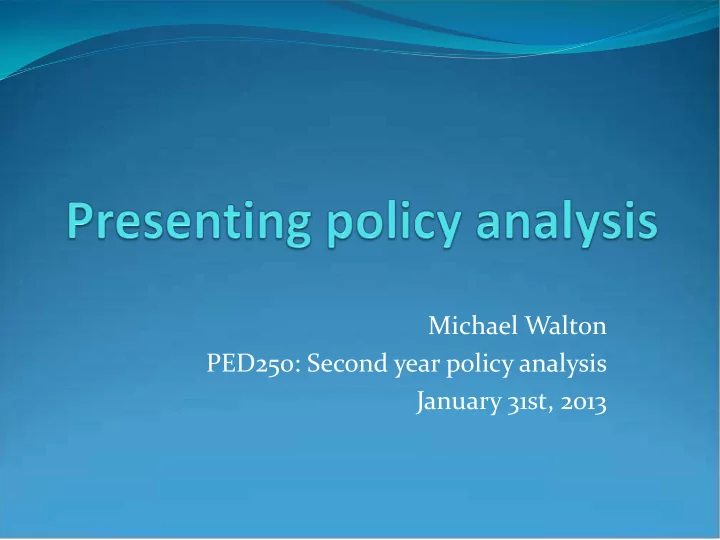 Presenting policy analysis

Michael Walton
PED250: Second year policy analysis
January 31st, 2013